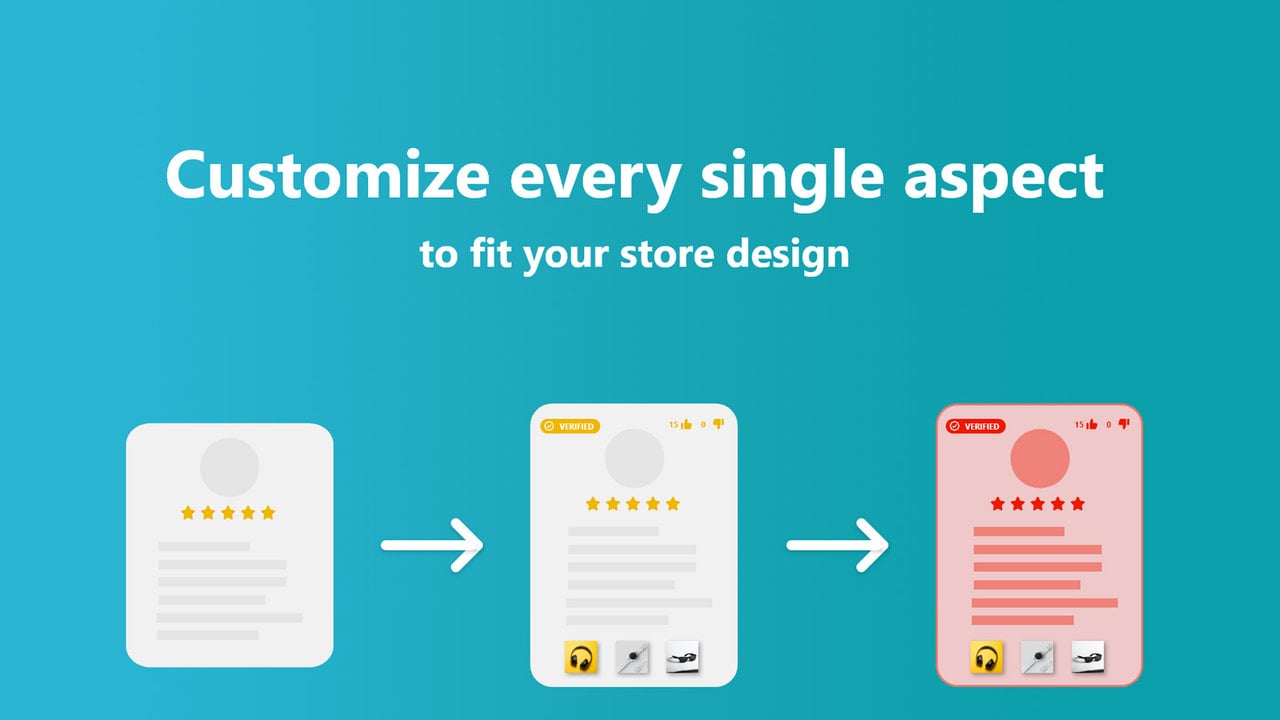 Customize every single aspect
to fit your store design

VERIFIED
15 0

VERIFIED
15 0